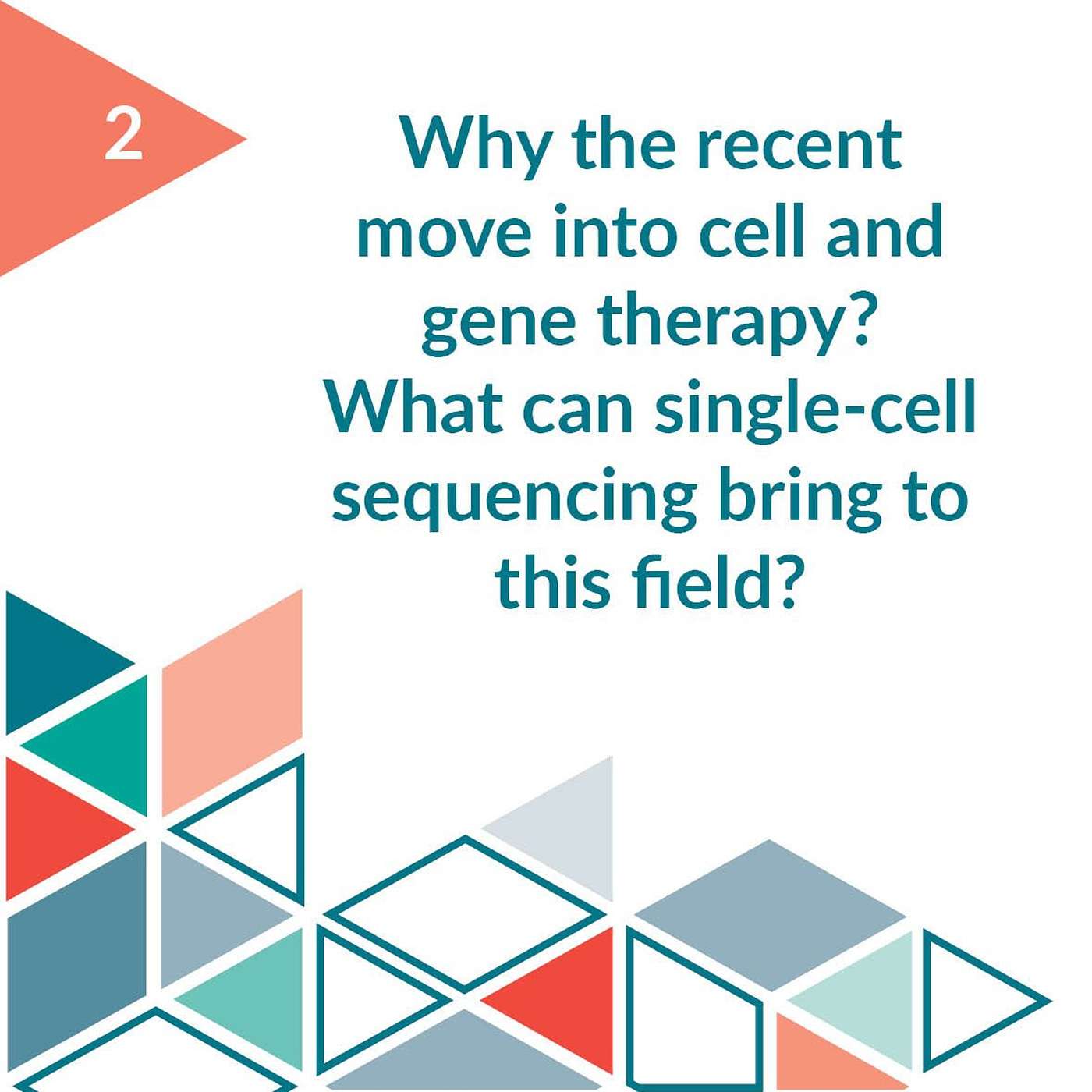 2

Why the recent move into cell and gene therapy? What can single-cell sequencing bring to this field?